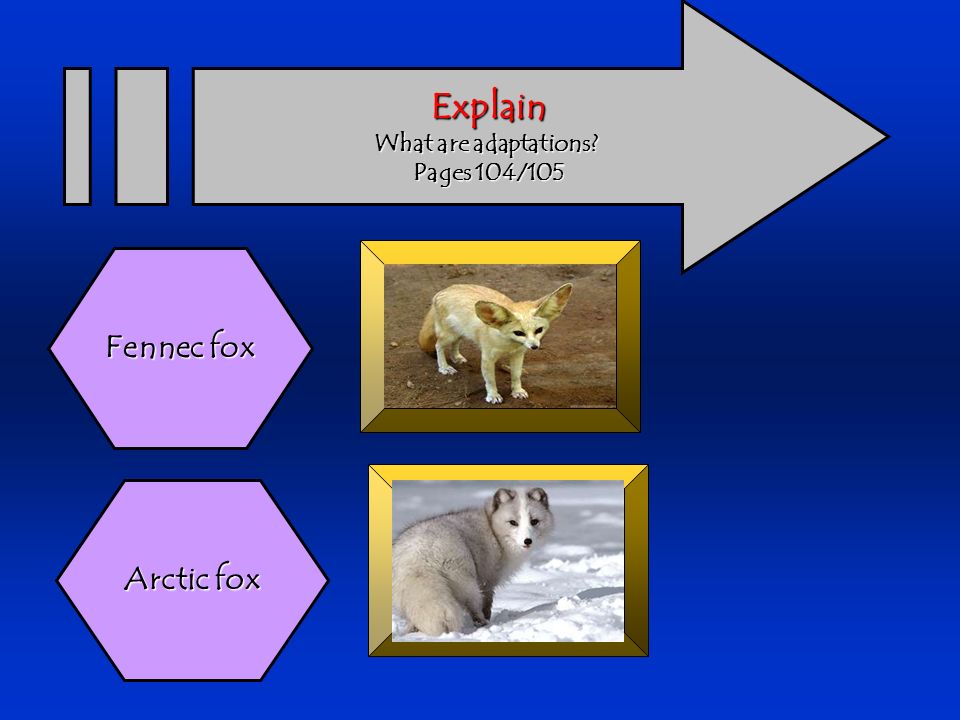 Explain
What are adaptations?
Pages 104/105

Fennec fox

Arctic fox